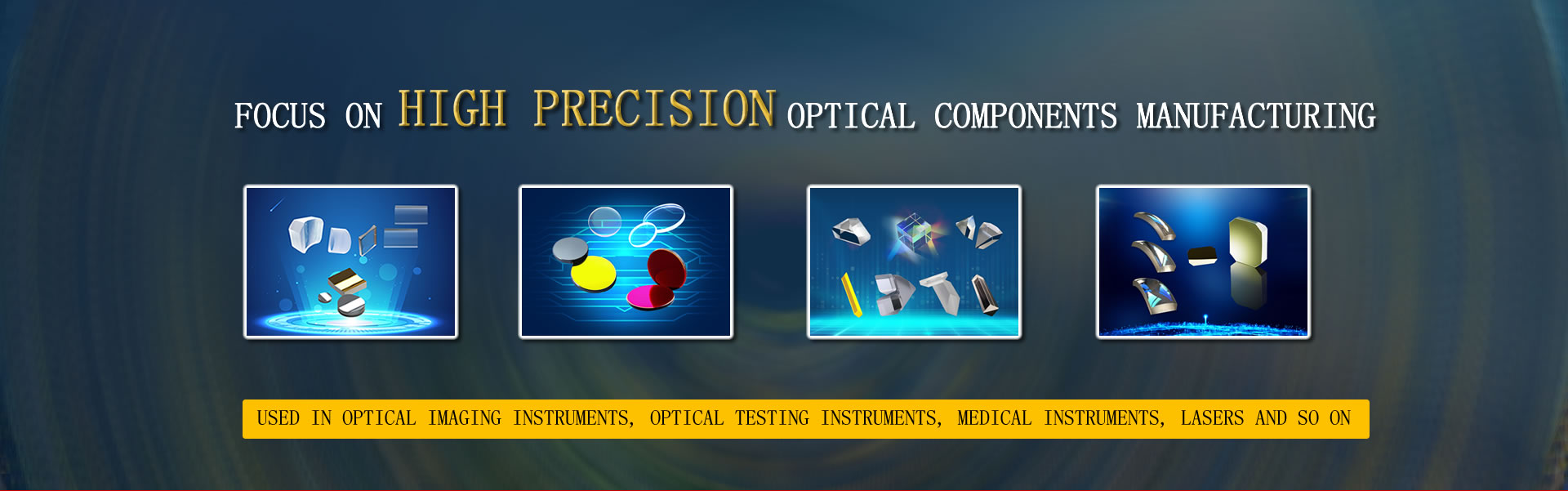 FOCUS ON HIGH PRECISION OPTICAL COMPONENTS MANUFACTURING

USED IN OPTICAL IMAGING INSTRUMENTS, OPTICAL TESTING INSTRUMENTS, MEDICAL INSTRUMENTS, LASERS AND SO ON